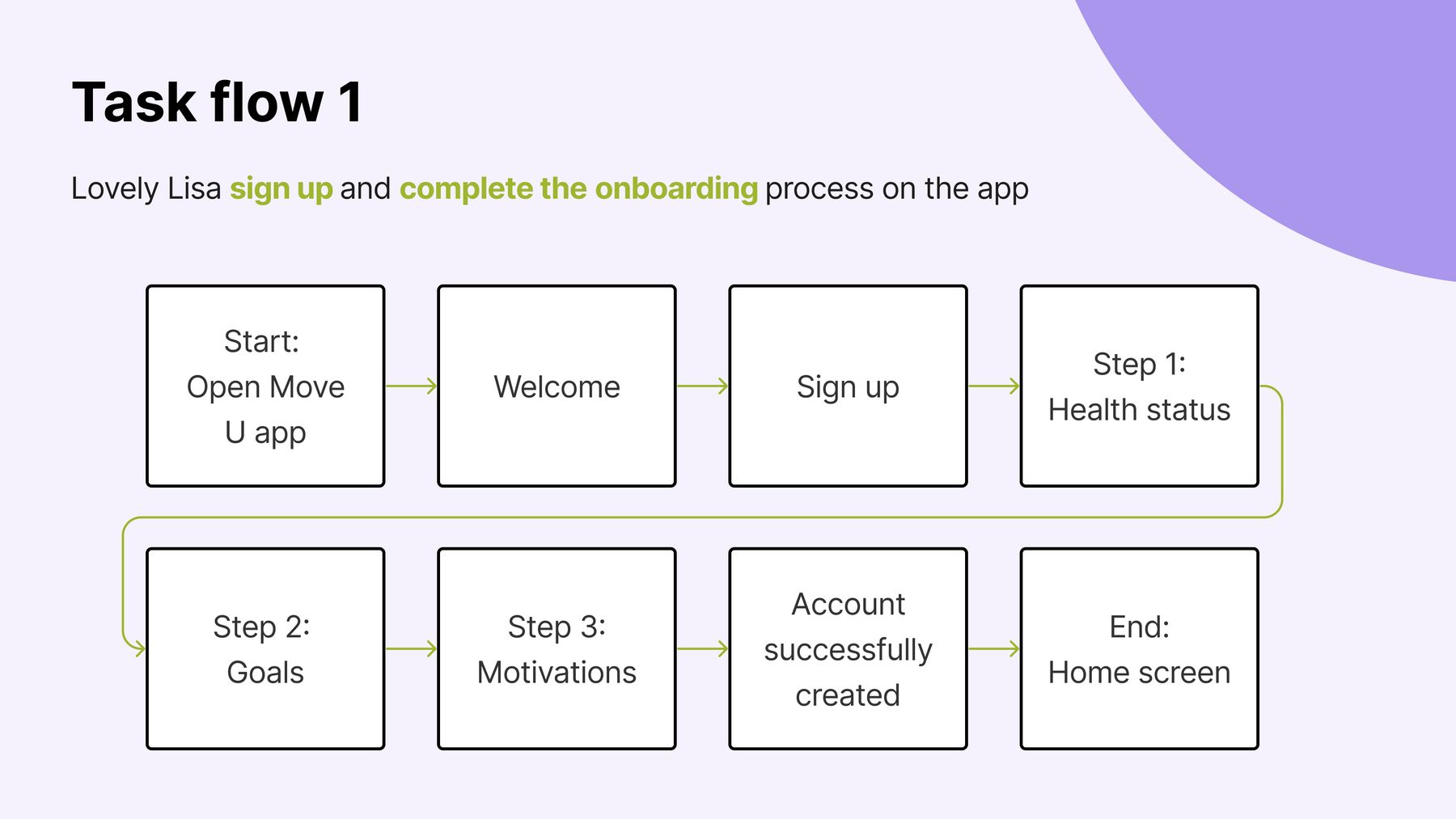 Task flow 1

Lovely Lisa sign up and complete the onboarding process on the app

Start:
Open Move U app

Welcome

Sign up

Step 1:
Health status

Step 2:
Goals

Step 3:
Motivations

Account successfully created

End:
Home screen